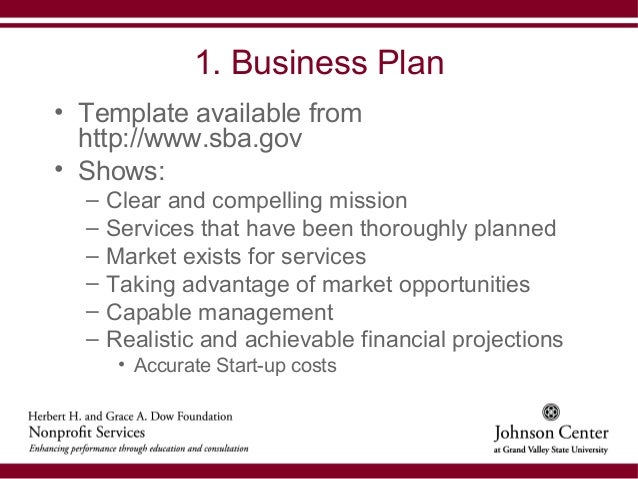 1. Business Plan

• Template available from http://www.sba.gov
• Shows:
– Clear and compelling mission
– Services that have been thoroughly planned
– Market exists for services
– Taking advantage of market opportunities
– Capable management
– Realistic and achievable financial projections
• Accurate Start-up costs

Herbert H. and Grace A. Dow Foundation
Nonprofit Services
Enhancing performance through education and consultation

Johnson Center
at Grand Valley State University